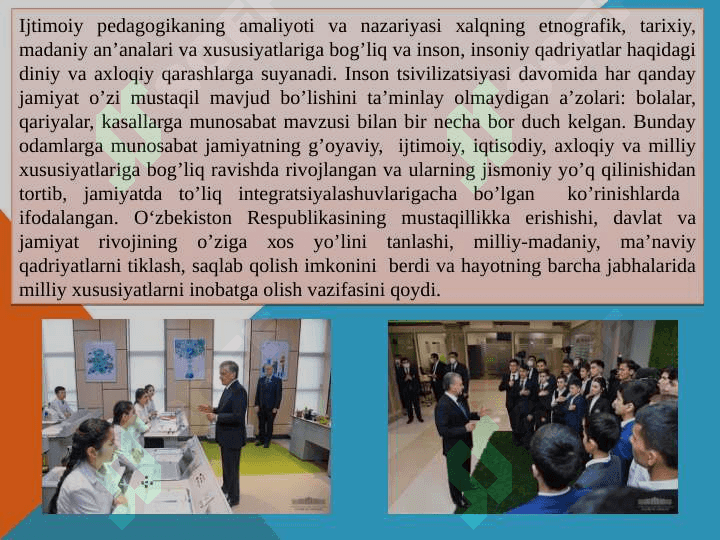 Ijtimoiy pedagogikaning amaliyoti va nazariyasi xalqning etnografik, tarixiy, madaniy an’analari va xususiyatlariga bog’liq va inson, insoniy qadriyatlar haqidagi diniy va axloqiy qarashlarga suyanadi. Inson tsivilizatsiyasi davomida har qanday jamiyat o’zi mustaqil mavjud bo’lishini ta’minlay olmaydigan a’zolari: bolalar, qariyalar, kasallarga munosabat mavzusi bilan bir necha bor duch kelgan. Bunday odamlarga munosabat jamiyatning g’oyaviy, ijtimoiy, iqtisodiy, axloqiy va milliy xususiyatlariga bog’liq ravishda rivojlangan va ularning jismoniy yo’q qilinishidan tortib, jamiyatda to’liq integratsiyalashuvlarigacha bo’lgan ko’rinishlarda ifodalangan. O‘zbekiston Respublikasining mustaqillikka erishishi, davlat va jamiyat rivojining o’ziga xos yo’lini tanlashi, milliy-madaniy, ma’naviy qadriyatlarni tiklash, saqlab qolish imkonini berdi va hayotning barcha jabhalarida milliy xususiyatlarni inobatga olish vazifasini qoydi.